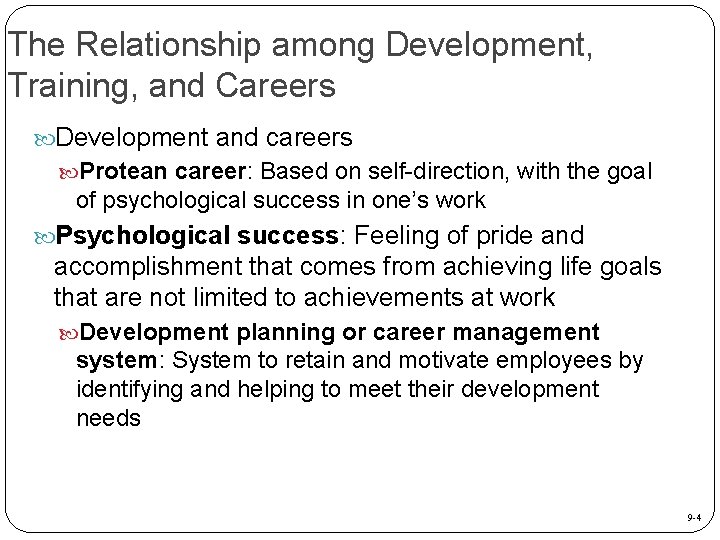 The Relationship among Development, Training, and Careers

Development and careers

Protean career: Based on self-direction, with the goal of psychological success in one's work

Psychological success: Feeling of pride and accomplishment that comes from achieving life goals that are not limited to achievements at work

Development planning or career management system: System to retain and motivate employees by identifying and helping to meet their development needs

9-4